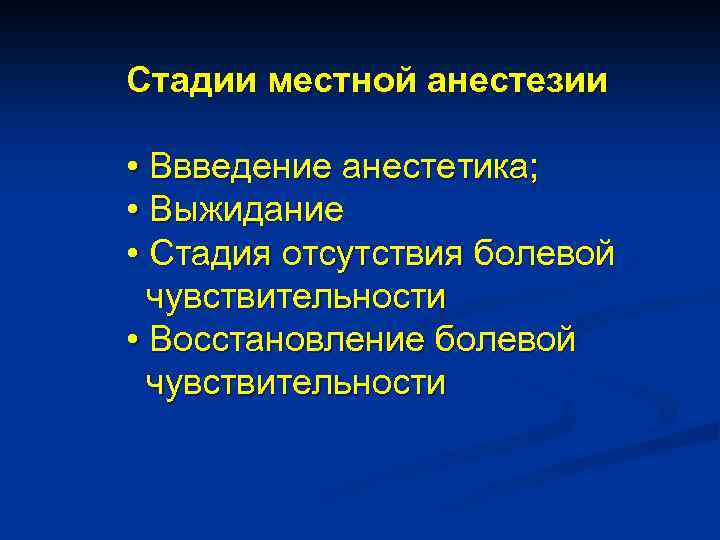 Стадии местной анестезии

• Ввведение анестетика;
• Выжидание
• Стадия отсутствия болевой чувствительности
• Восстановление болевой чувствительности